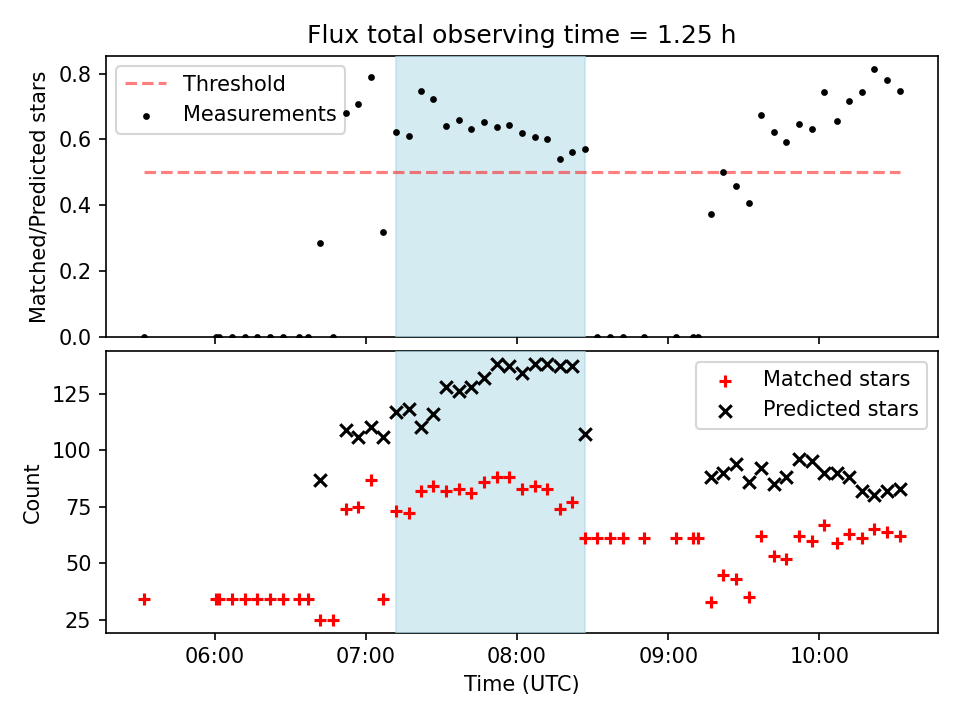 Flux total observing time = 1.25 h

Threshold
Measurements

Matched/Predicted stars

0.8
0.6
0.4
0.2
0.0

Matched stars
Predicted stars

Count

125
100
75
50
25

06:00
07:00
08:00
09:00
10:00

Time (UTC)